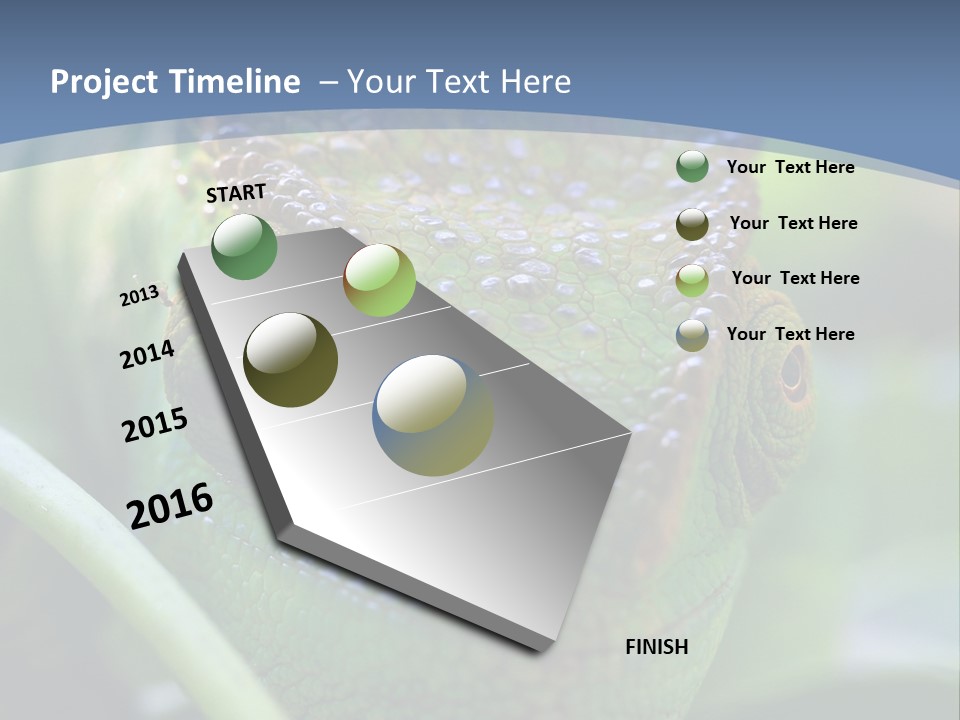 Project Timeline – Your Text Here

START

2013

2014

2015

2016

FINISH

Your Text Here

Your Text Here

Your Text Here

Your Text Here